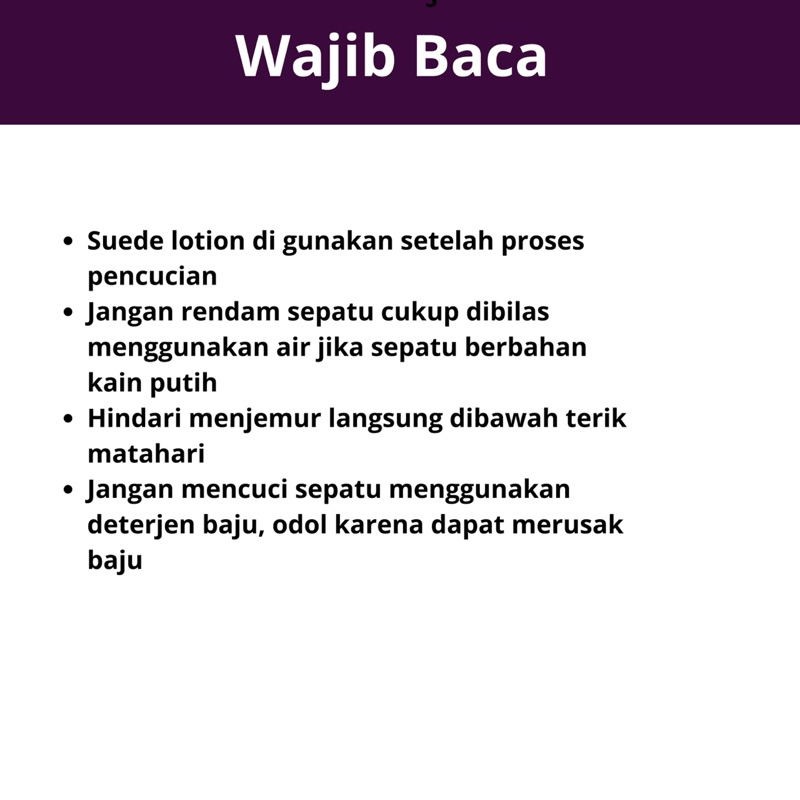 Wajib Baca

- Suede lotion di gunakan setelah proses pencucian
- Jangan rendam sepatu cukup dibilas menggunakan air jika sepatu berbahan kain putih
- Hindari menjemur langsung dibawah terik matahari
- Jangan mencuci sepatu menggunakan deterjen baju, odol karena dapat merusak baju